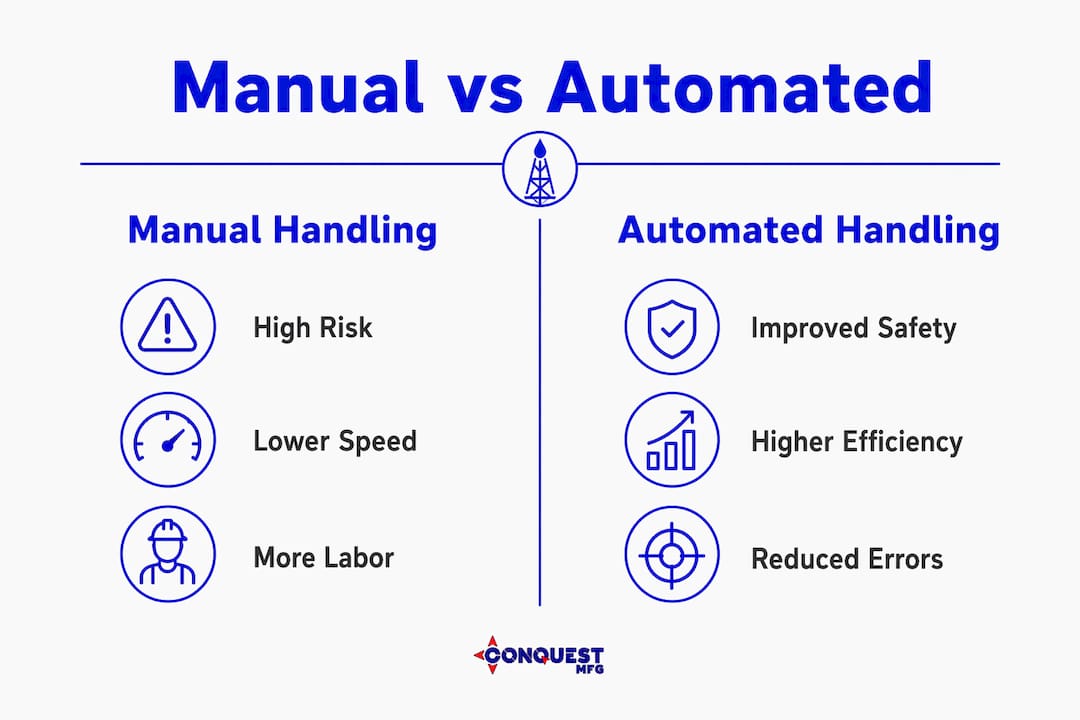 Manual vs Automated

Manual Handling

High Risk

Lower Speed

More Labor

Automated Handling

Improved Safety

Higher Efficiency

Reduced Errors

CONQUEST
MFG